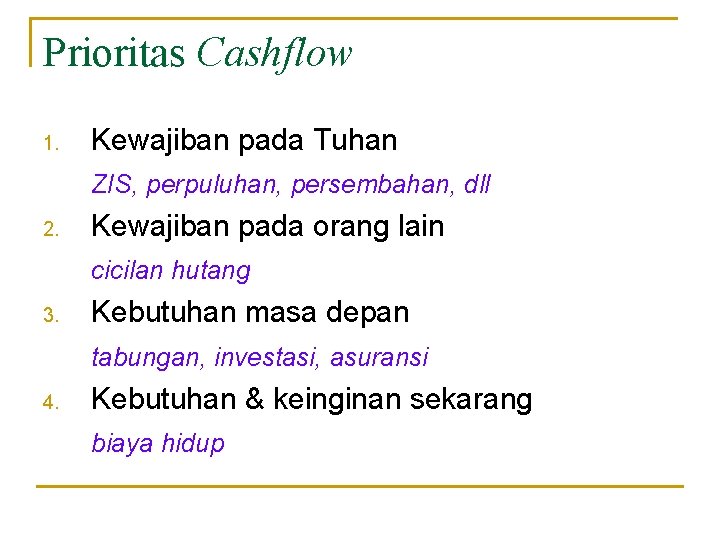 Prioritas Cashflow

1. Kewajiban pada Tuhan

ZIS, perpuluhan, persembahan, dll

2. Kewajiban pada orang lain

cicilan hutang

3. Kebutuhan masa depan

tabungan, investasi, asuransi

4. Kebutuhan & keinginan sekarang

biaya hidup